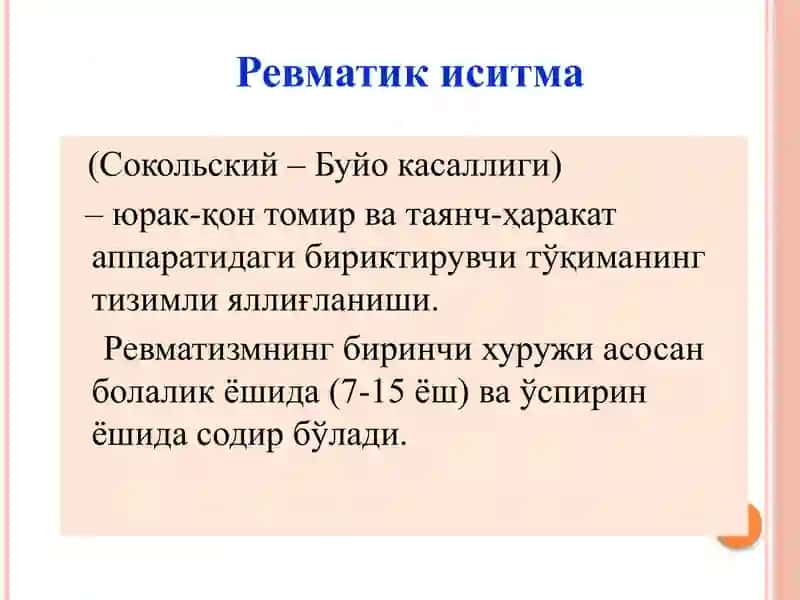 Ревматик иситма

(Сокольский – Буйо касаллиги) – юрак-қон томир ва таянч-ҳаракат аппаратидаги бириктирувчи тўқиманинг тизимли яллиғланиши.

Ревматизмнинг биринчи хуружи асосан болалик ёшида (7-15 ёш) ва ўспирин ёшида содир бўлади.